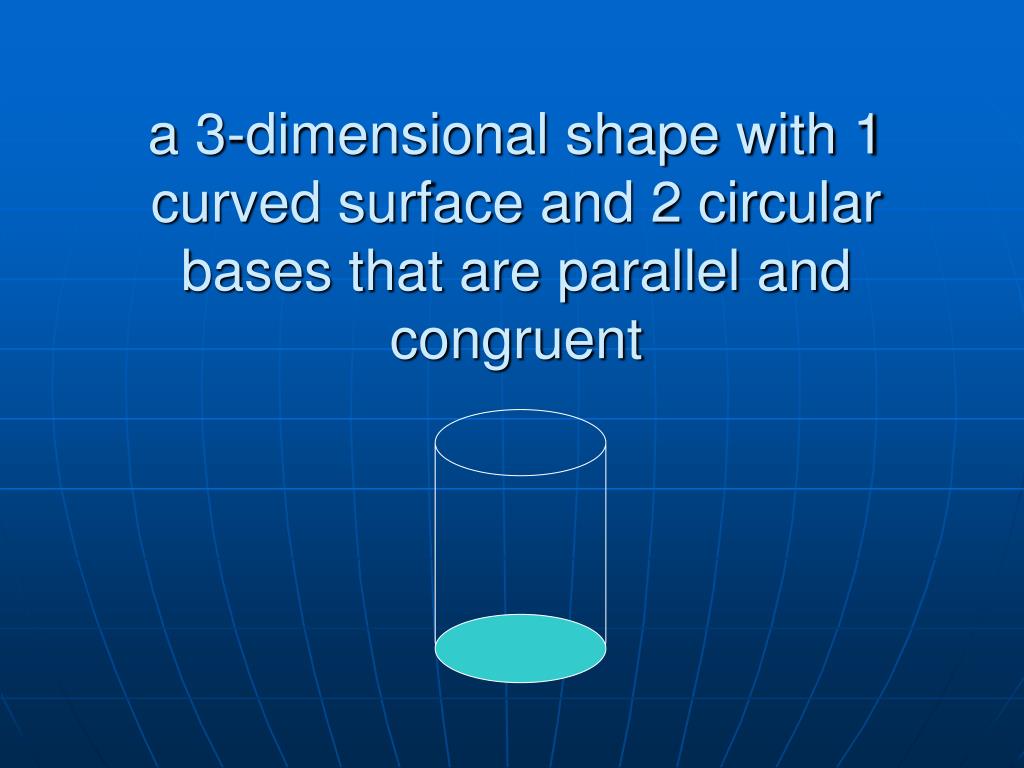 a 3-dimensional shape with 1 curved surface and 2 circular bases that are parallel and congruent